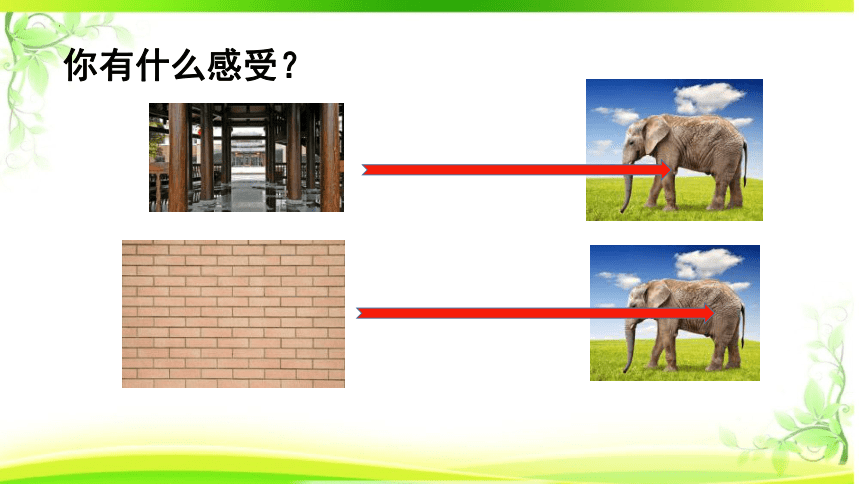 你有什么感受？